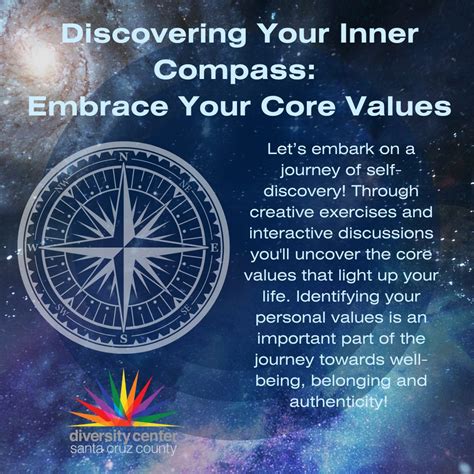 Discovering Your Inner Compass: Embrace Your Core Values

N
NE
E
SE
S
SW
W
NW

Let's embark on a journey of self-discovery! Through creative exercises and interactive discussions you'll uncover the core values that light up your life. Identifying your personal values is an important part of the journey towards well-being, belonging and authenticity!

diversity center
santa cruz county